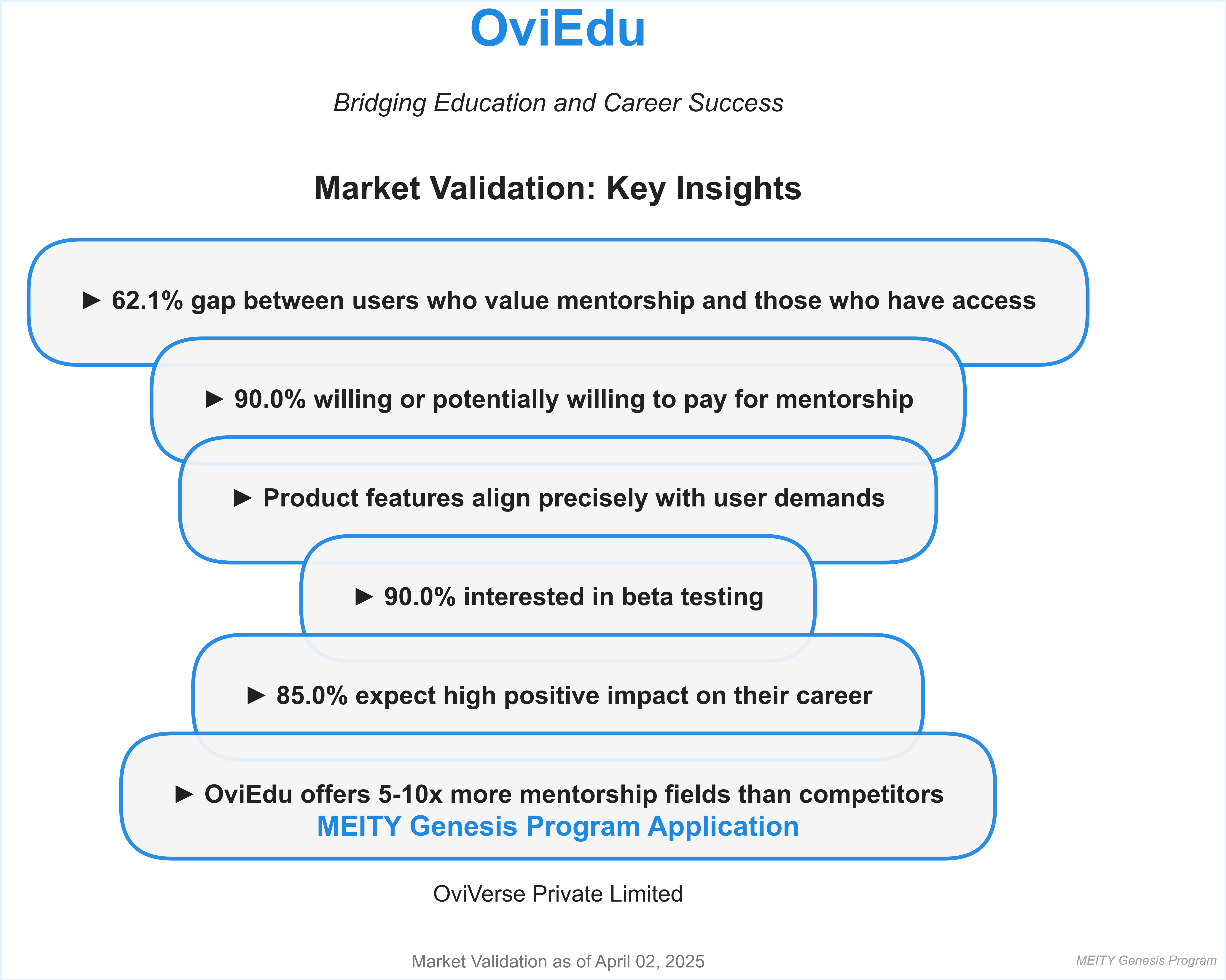 OviEdu

Bridging Education and Career Success

Market Validation: Key Insights

► 62.1% gap between users who value mentorship and those who have access

► 90.0% willing or potentially willing to pay for mentorship

► Product features align precisely with user demands

► 90.0% interested in beta testing

► 85.0% expect high positive impact on their career

► OviEdu offers 5-10x more mentorship fields than competitors

MEITY Genesis Program Application

OviVerse Private Limited

Market Validation as of April 02, 2025

MEITY Genesis Program